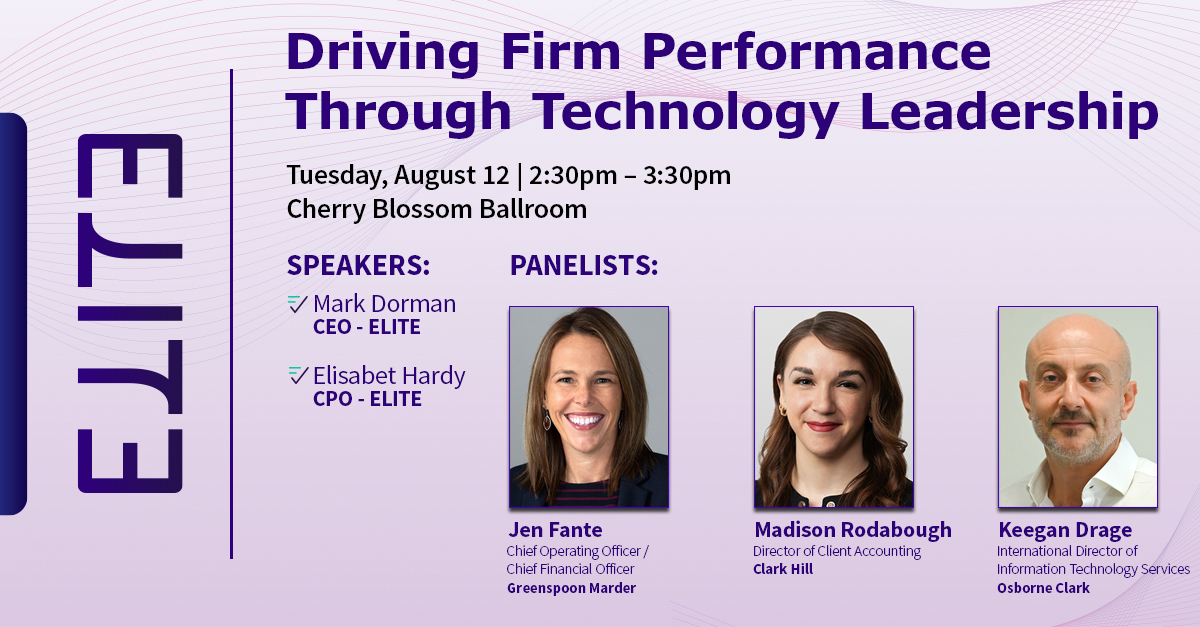 ELITE

Driving Firm Performance Through Technology Leadership

Tuesday, August 12 | 2:30pm – 3:30pm
Cherry Blossom Ballroom

SPEAKERS:

Mark Dorman
CEO - ELITE

Elisabet Hardy
CPO - ELITE

PANELISTS:

Jen Fante
Chief Operating Officer / Chief Financial Officer
Greenspoon Marder

Madison Rodabough
Director of Client Accounting
Clark Hill

Keegan Drage
International Director of Information Technology Services
Osborne Clark